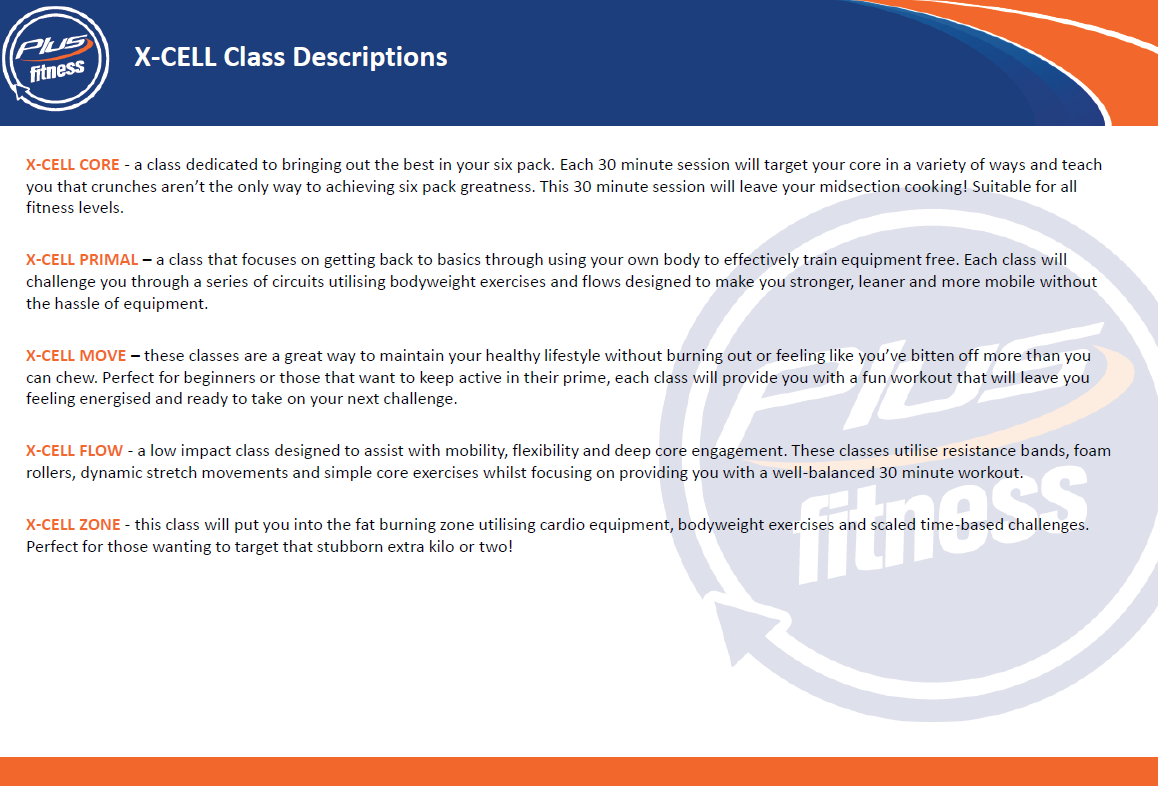 Plus fitness

X-CELL Class Descriptions

X-CELL CORE - a class dedicated to bringing out the best in your six pack. Each 30 minute session will target your core in a variety of ways and teach you that crunches aren't the only way to achieving six pack greatness. This 30 minute session will leave your midsection cooking! Suitable for all fitness levels.

X-CELL PRIMAL – a class that focuses on getting back to basics through using your own body to effectively train equipment free. Each class will challenge you through a series of circuits utilising bodyweight exercises and flows designed to make you stronger, leaner and more mobile without the hassle of equipment.

X-CELL MOVE – these classes are a great way to maintain your healthy lifestyle without burning out or feeling like you've bitten off more than you can chew. Perfect for beginners or those that want to keep active in their prime, each class will provide you with a fun workout that will leave you feeling energised and ready to take on your next challenge.

X-CELL FLOW - a low impact class designed to assist with mobility, flexibility and deep core engagement. These classes utilise resistance bands, foam rollers, dynamic stretch movements and simple core exercises whilst focusing on providing you with a well-balanced 30 minute workout.

X-CELL ZONE - this class will put you into the fat burning zone utilising cardio equipment, bodyweight exercises and scaled time-based challenges. Perfect for those wanting to target that stubborn extra kilo or two!

Plus fitness